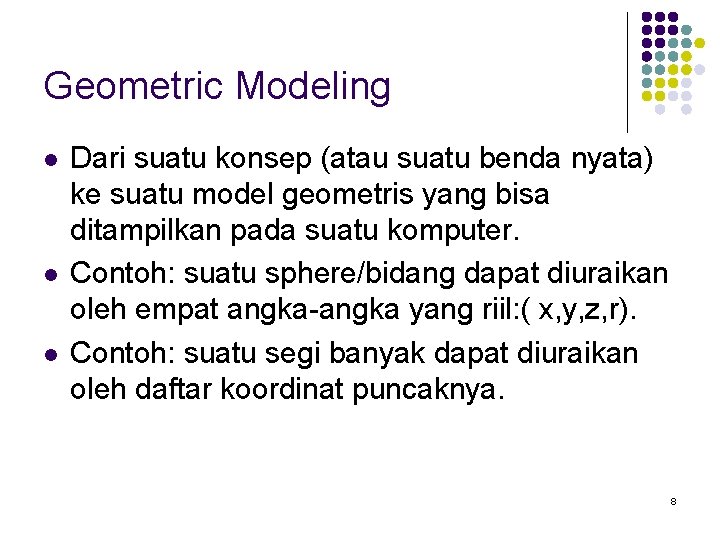 Geometric Modeling

- Dari suatu konsep (atau suatu benda nyata) ke suatu model geometris yang bisa ditampilkan pada suatu komputer.
- Contoh: suatu sphere/bidang dapat diuraikan oleh empat angka-angka yang riil:( x,y,z,r).
- Contoh: suatu segi banyak dapat diuraikan oleh daftar koordinat puncaknya.

8